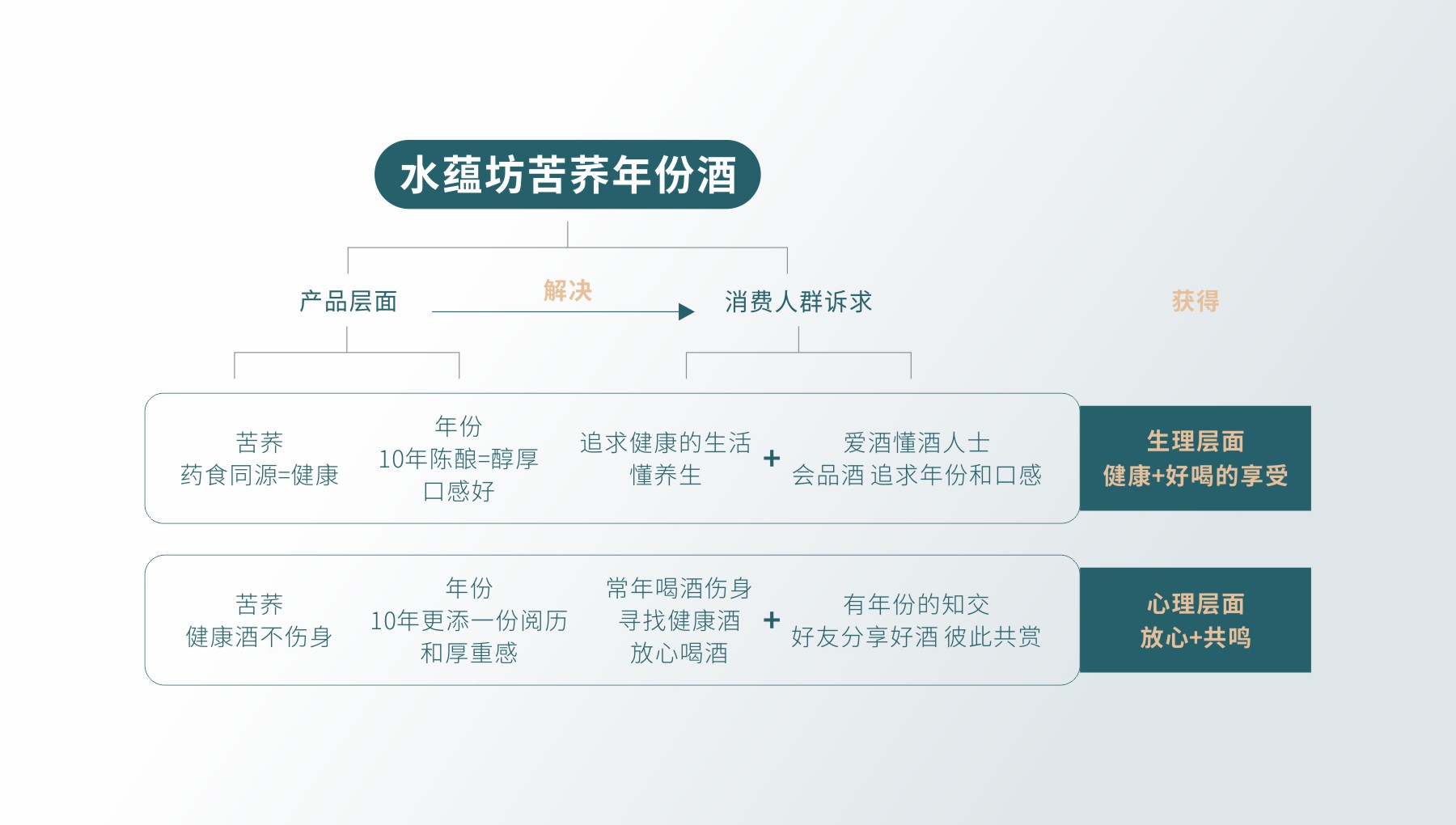 水蕴坊苦荞年份酒

产品层面

解决

消费人群诉求

获得

苦荞
药食同源=健康

年份
10年陈酿=醇厚
口感好

追求健康的生活
懂养生

+

爱酒懂酒人士
会品酒 追求年份和口感

生理层面
健康+好喝的享受

苦荞
健康酒不伤身

年份
10年更添一份阅历
和厚重感

常年喝酒伤身
寻找健康酒
放心喝酒

+

有年份的知交
好友分享好酒 彼此共赏

心理层面
放心+共鸣